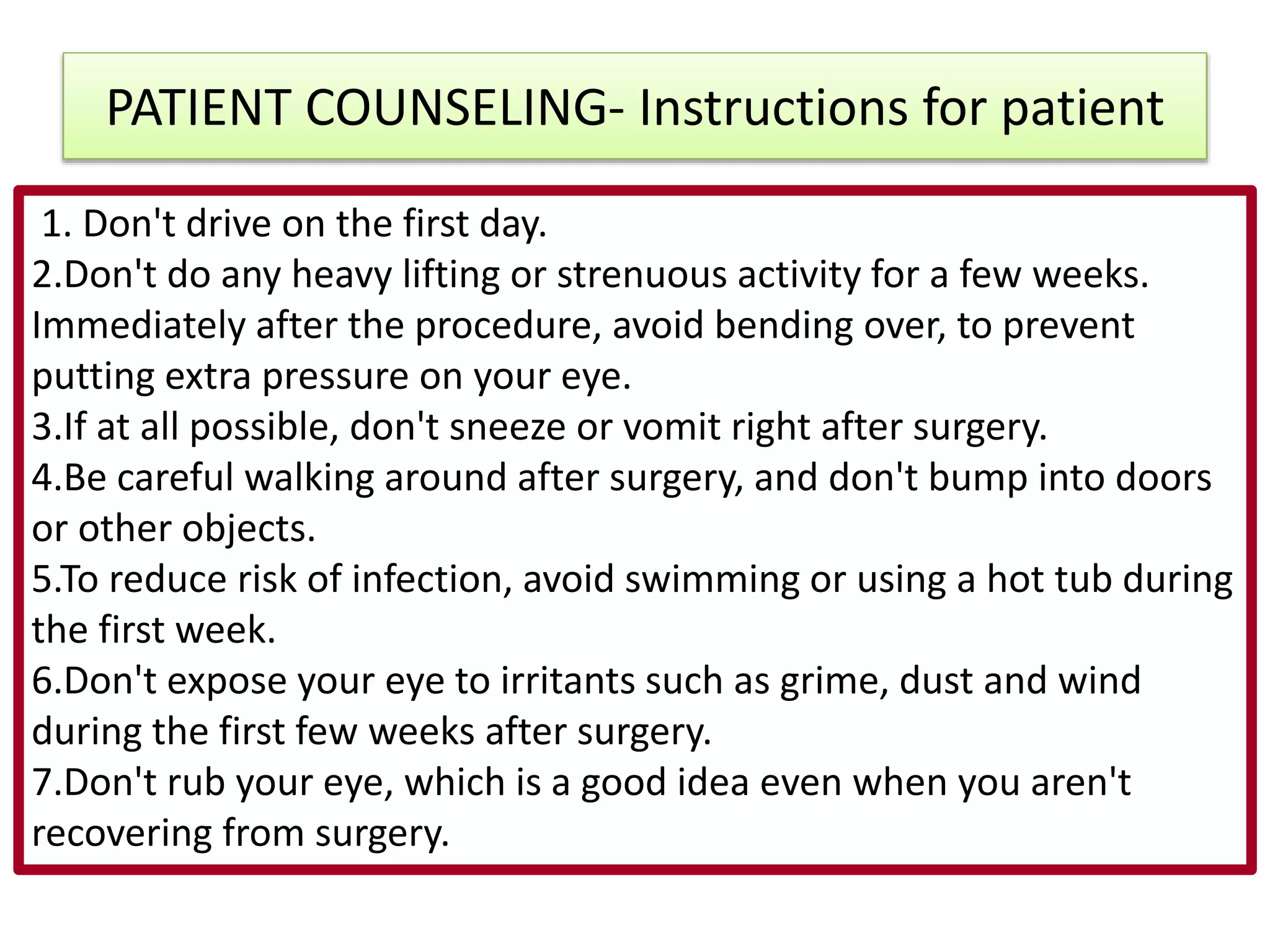 PATIENT COUNSELING- Instructions for patient

1. Don't drive on the first day.
2.Don't do any heavy lifting or strenuous activity for a few weeks. Immediately after the procedure, avoid bending over, to prevent putting extra pressure on your eye.
3.If at all possible, don't sneeze or vomit right after surgery.
4.Be careful walking around after surgery, and don't bump into doors or other objects.
5.To reduce risk of infection, avoid swimming or using a hot tub during the first week.
6.Don't expose your eye to irritants such as grime, dust and wind during the first few weeks after surgery.
7.Don't rub your eye, which is a good idea even when you aren't recovering from surgery.